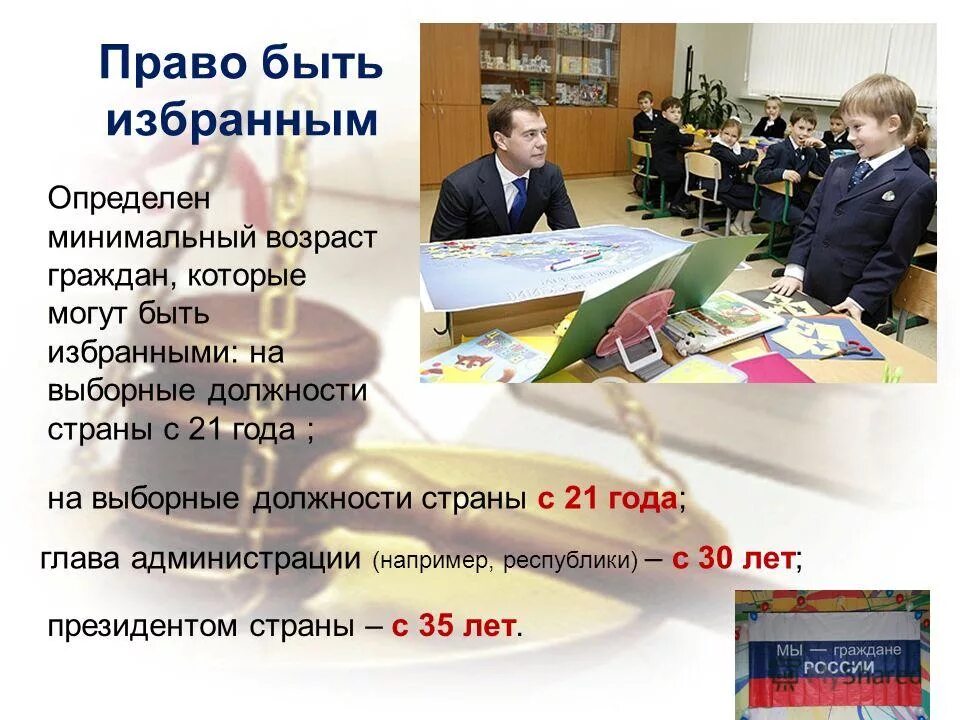 Право быть избранным

Определен минимальный возраст граждан, которые могут быть избранными: на выборные должности страны с 21 года ;

на выборные должности страны с 21 года;

глава администрации (например, республики) – с 30 лет;

президентом страны – с 35 лет.

МЫ — граждане РОССИИ